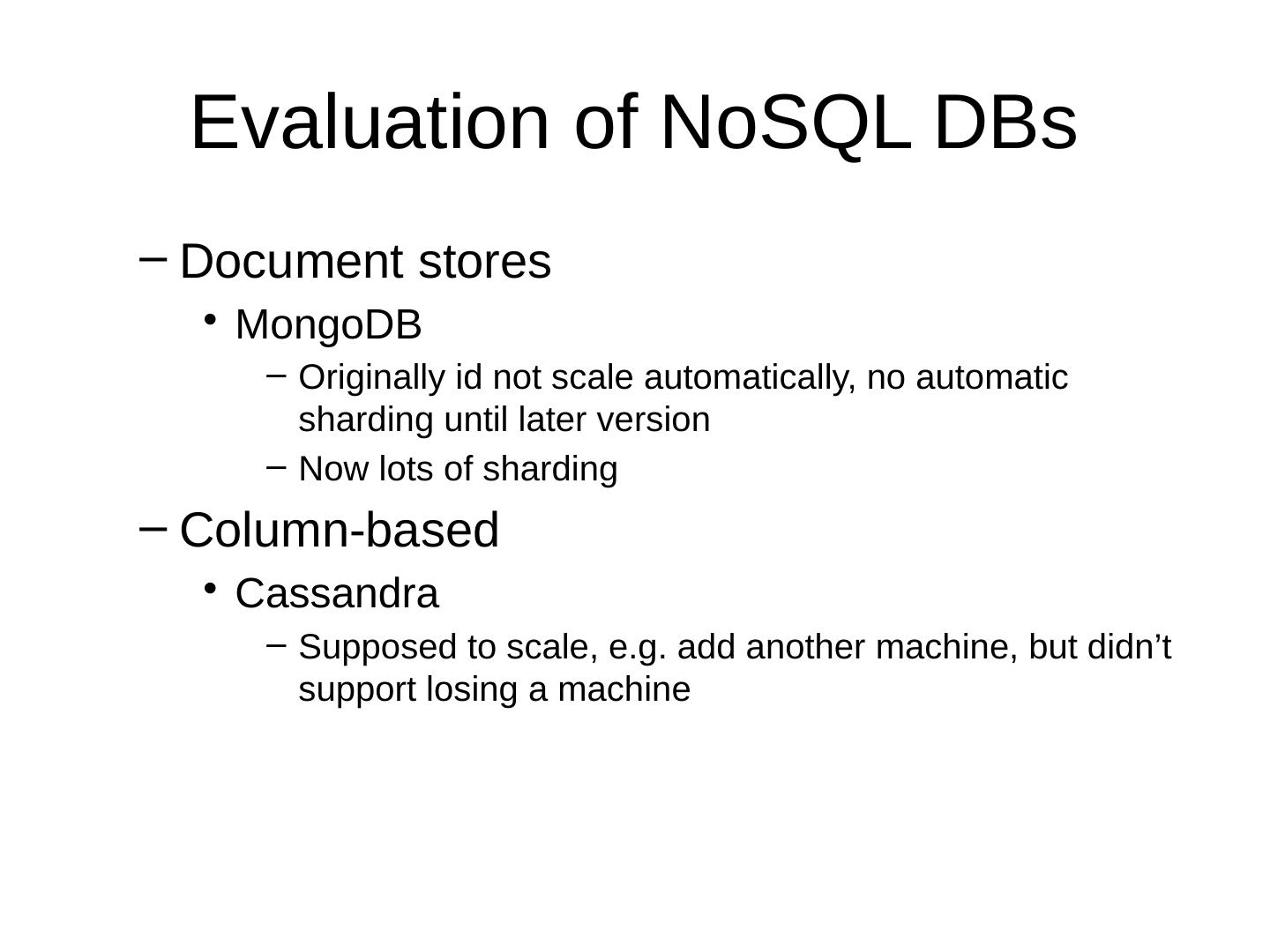 Evaluation of NoSQL DBs

– Document stores

• MongoDB

– Originally id not scale automatically, no automatic sharding until later version

– Now lots of sharding

– Column-based

• Cassandra

– Supposed to scale, e.g. add another machine, but didn’t support losing a machine